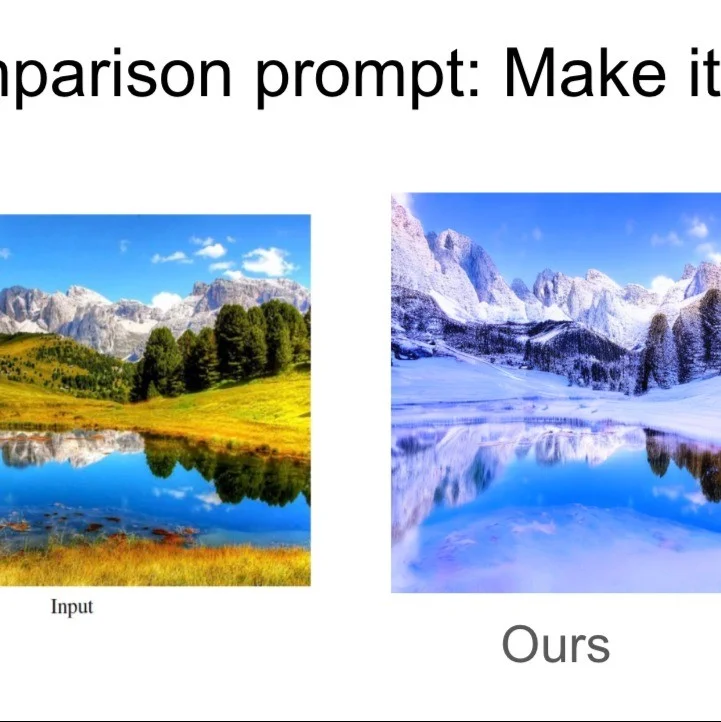 nparison prompt: Make it

Input

Ours